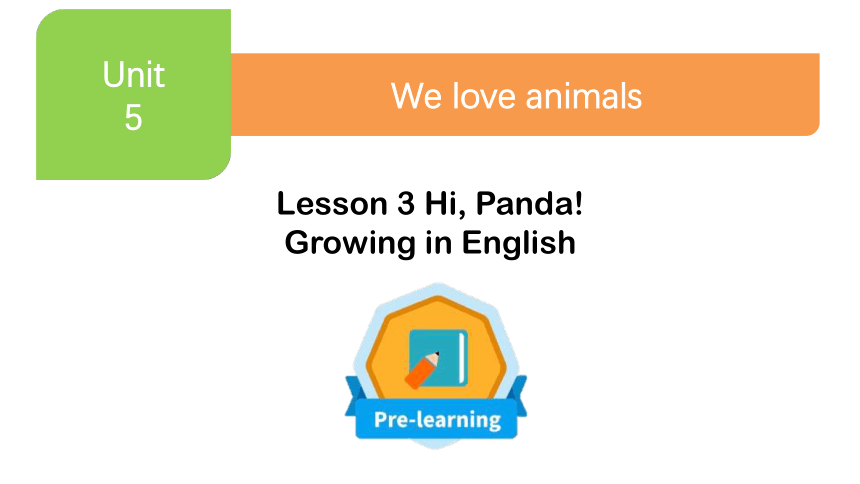 Unit
5

We love animals

Lesson 3 Hi, Panda!
Growing in English

Pre-learning